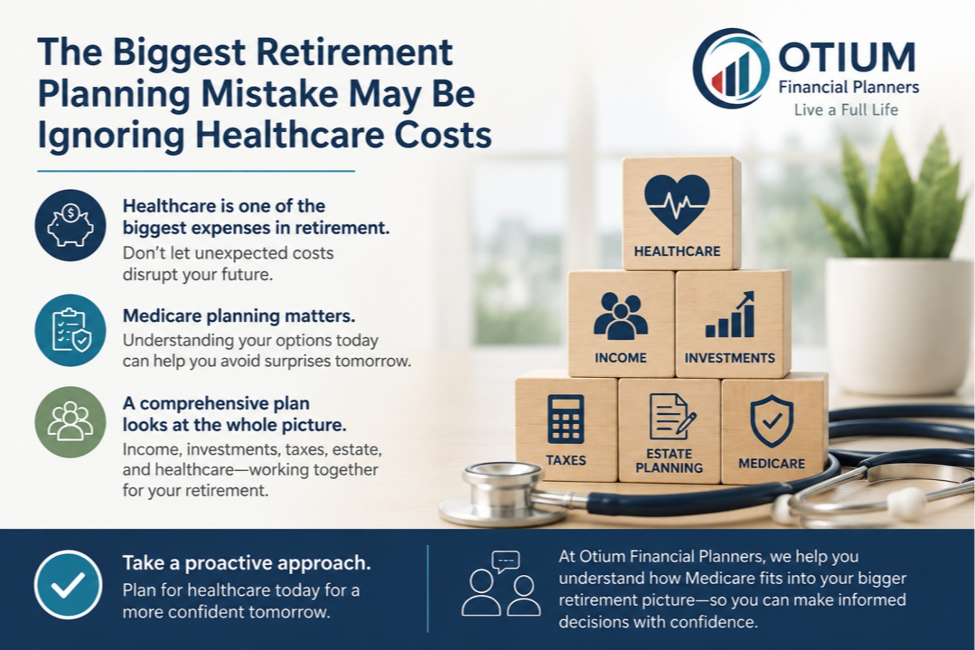 The Biggest Retirement Planning Mistake May Be Ignoring Healthcare Costs

OTIUM
Financial Planners
Live a Full Life

Healthcare is one of the biggest expenses in retirement.
Don't let unexpected costs disrupt your future.

Medicare planning matters.
Understanding your options today can help you avoid surprises tomorrow.

A comprehensive plan looks at the whole picture.
Income, investments, taxes, estate, and healthcare—working together for your retirement.

HEALTHCARE
INCOME
INVESTMENTS
TAXES
ESTATE PLANNING
MEDICARE

Take a proactive approach.
Plan for healthcare today for a more confident tomorrow.

At Otium Financial Planners, we help you understand how Medicare fits into your bigger retirement picture—so you can make informed decisions with confidence.